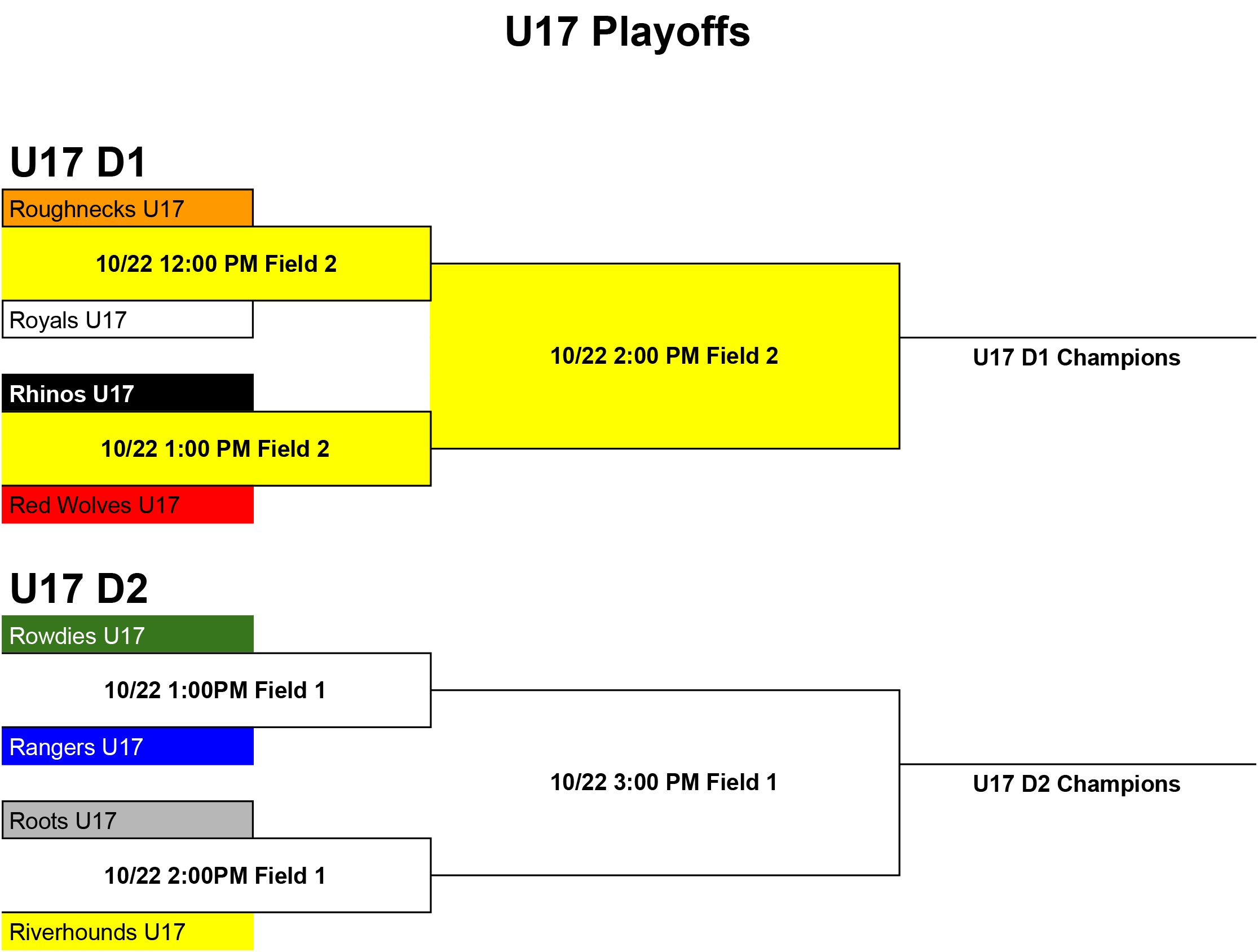 U17 Playoffs

U17 D1

Roughnecks U17

10/22 12:00 PM Field 2

Royals U17

Rhinos U17

10/22 1:00 PM Field 2

Red Wolves U17

10/22 2:00 PM Field 2

U17 D1 Champions

U17 D2

Rowdies U17

10/22 1:00PM Field 1

Rangers U17

Roots U17

10/22 2:00PM Field 1

Riverhounds U17

10/22 3:00 PM Field 1

U17 D2 Champions